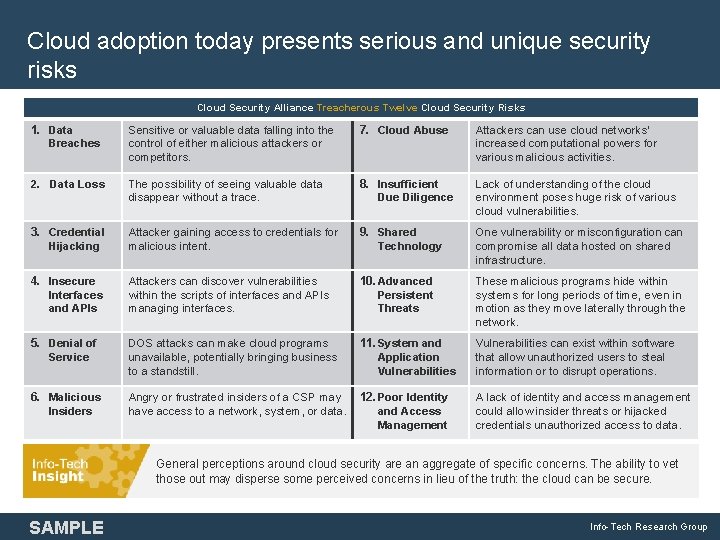 Cloud adoption today presents serious and unique security risks

Cloud Security Alliance Treacherous Twelve Cloud Security Risks

| | | | |
|---|---|---|---|
| 1. Data Breaches | Sensitive or valuable data falling into the control of either malicious attackers or competitors. | 7. Cloud Abuse | Attackers can use cloud networks' increased computational powers for various malicious activities. |
| 2. Data Loss | The possibility of seeing valuable data disappear without a trace. | 8. Insufficient Due Diligence | Lack of understanding of the cloud environment poses huge risk of various cloud vulnerabilities. |
| 3. Credential Hijacking | Attacker gaining access to credentials for malicious intent. | 9. Shared Technology | One vulnerability or misconfiguration can compromise all data hosted on shared infrastructure. |
| 4. Insecure Interfaces and APIs | Attackers can discover vulnerabilities within the scripts of interfaces and APIs managing interfaces. | 10. Advanced Persistent Threats | These malicious programs hide within systems for long periods of time, even in motion as they move laterally through the network. |
| 5. Denial of Service | DOS attacks can make cloud programs unavailable, potentially bringing business to a standstill. | 11. System and Application Vulnerabilities | Vulnerabilities can exist within software that allow unauthorized users to steal information or to disrupt operations. |
| 6. Malicious Insiders | Angry or frustrated insiders of a CSP may have access to a network, system, or data. | 12. Poor Identity and Access Management | A lack of identity and access management could allow insider threats or hijacked credentials unauthorized access to data. |

Info-Tech Insight

General perceptions around cloud security are an aggregate of specific concerns. The ability to vet those out may disperse some perceived concerns in lieu of the truth: the cloud can be secure.

SAMPLE

Info-Tech Research Group